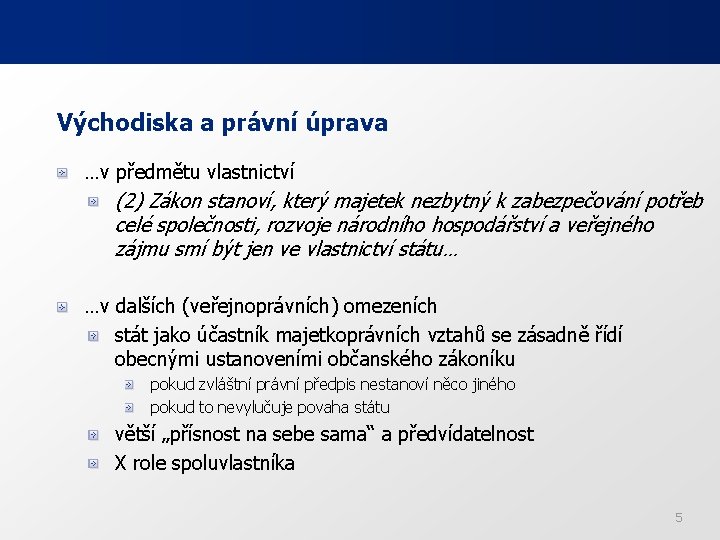 Východiska a právní úprava

…v předmětu vlastnictví

(2) Zákon stanoví, který majetek nezbytný k zabezpečování potřeb celé společnosti, rozvoje národního hospodářství a veřejného zájmu smí být jen ve vlastnictví státu…

…v dalších (veřejnoprávních) omezeních

stát jako účastník majetkoprávních vztahů se zásadně řídí obecnými ustanoveními občanského zákoníku

pokud zvláštní právní předpis nestanoví něco jiného

pokud to nevylučuje povaha státu

větší „přísnost na sebe sama“ a předvídatelnost

X role spoluvlastníka

5